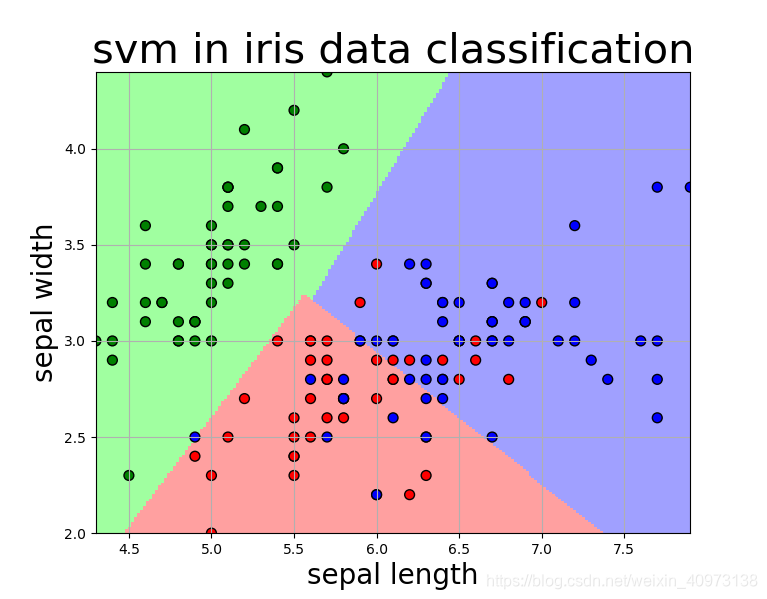 svm in iris data classification

sepal width

4.0
3.5
3.0
2.5
2.0

4.5
5.0
5.5
6.0
6.5
7.0
7.5

sepal length

https://blog.csdn.net/weixin_40973138